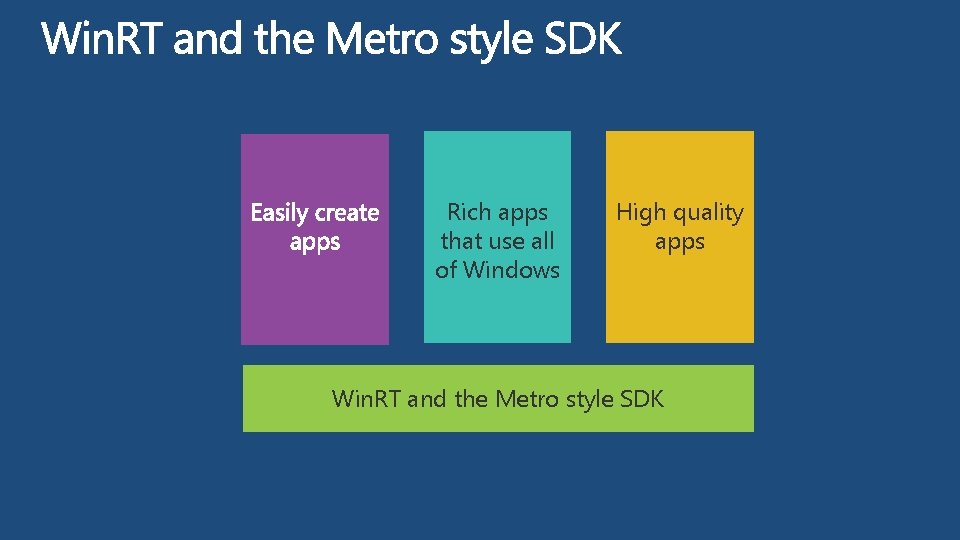 WinRT and the Metro style SDK

Easily create apps

Rich apps that use all of Windows

High quality apps

WinRT and the Metro style SDK